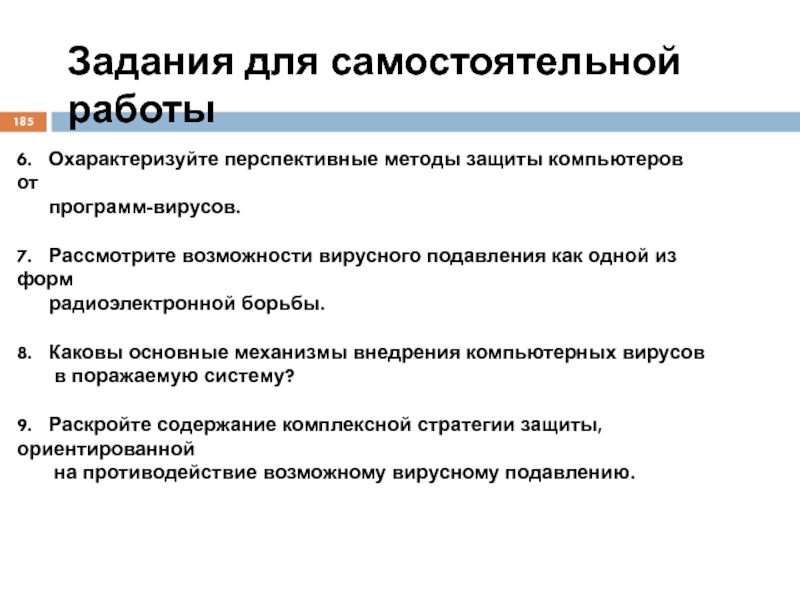 Задания для самостоятельной работы

185

6. Охарактеризуйте перспективные методы защиты компьютеров от программ-вирусов.

7. Рассмотрите возможности вирусного подавления как одной из форм радиоэлектронной борьбы.

8. Каковы основные механизмы внедрения компьютерных вирусов в поражаемую систему?

9. Раскройте содержание комплексной стратегии защиты, ориентированной на противодействие возможному вирусному подавлению.